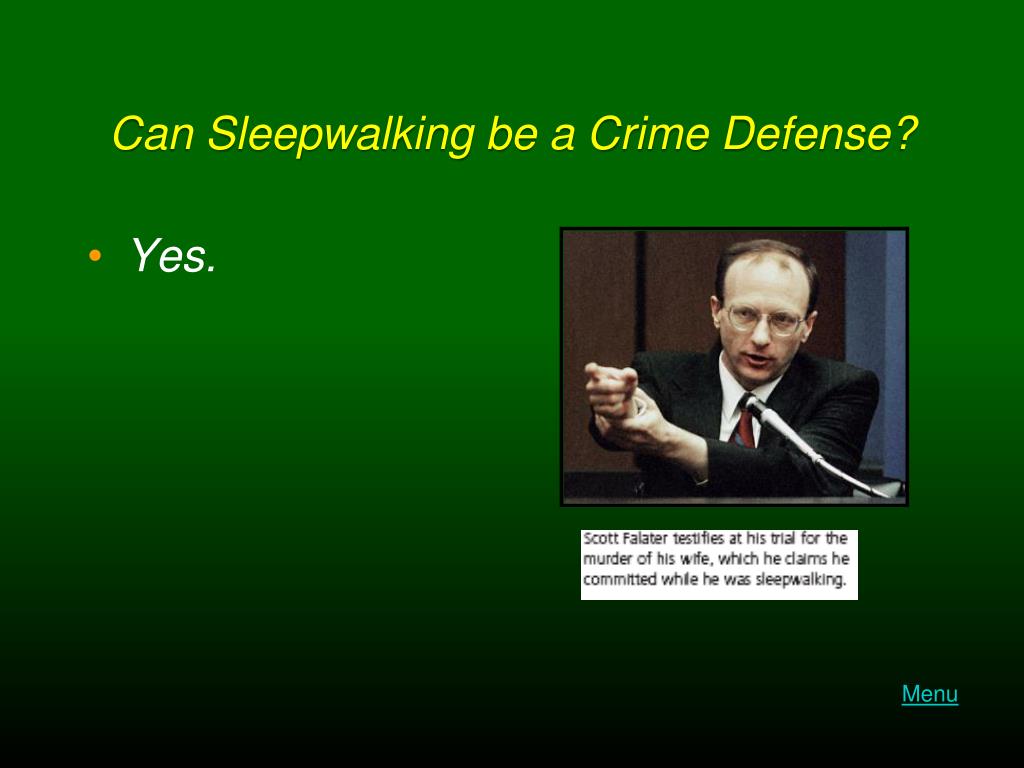 Can Sleepwalking be a Crime Defense?

• Yes.

Scott Falater testifies at his trial for the murder of his wife, which he claims he committed while he was sleepwalking.

Menu